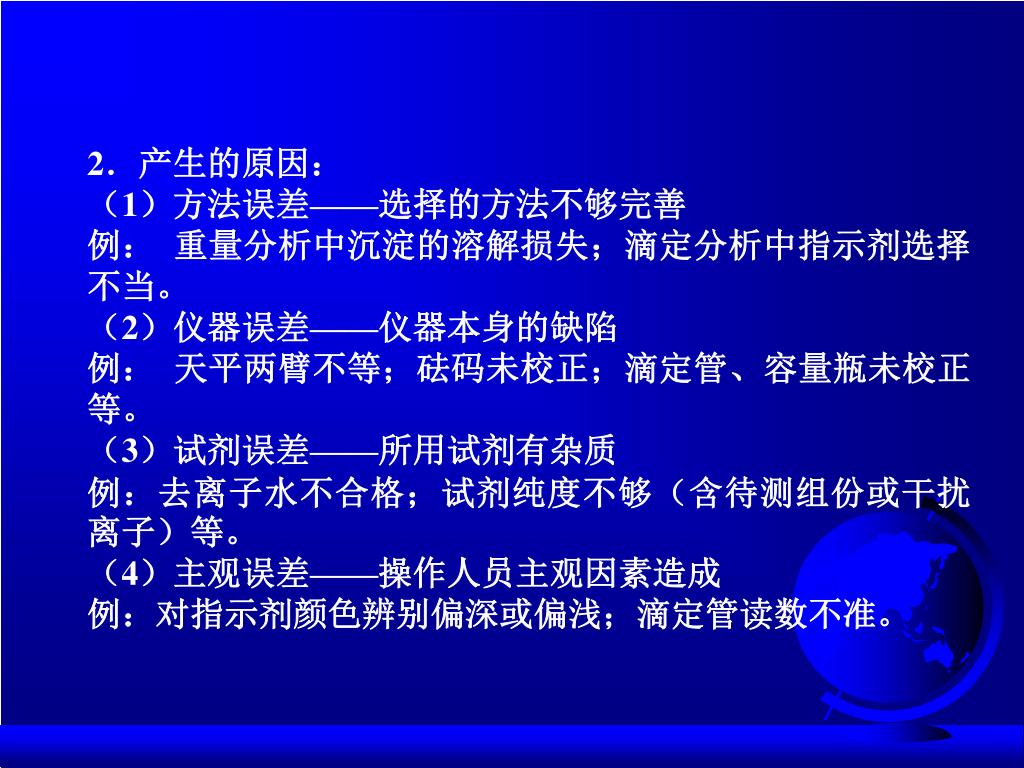 2．产生的原因：
（1）方法误差——选择的方法不够完善
例： 重量分析中沉淀的溶解损失；滴定分析中指示剂选择不当。
（2）仪器误差——仪器本身的缺陷
例： 天平两臂不等；砝码未校正；滴定管、容量瓶未校正等。
（3）试剂误差——所用试剂有杂质
例：去离子水不合格；试剂纯度不够（含待测组份或干扰离子）等。
（4）主观误差——操作人员主观因素造成
例：对指示剂颜色辨别偏深或偏浅；滴定管读数不准。